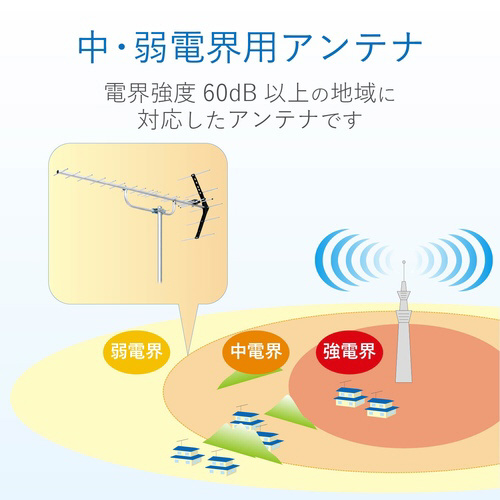 中・弱電界用アンテナ

電界強度 60dB 以上の地域に対応したアンテナです

弱電界

中電界

強電界